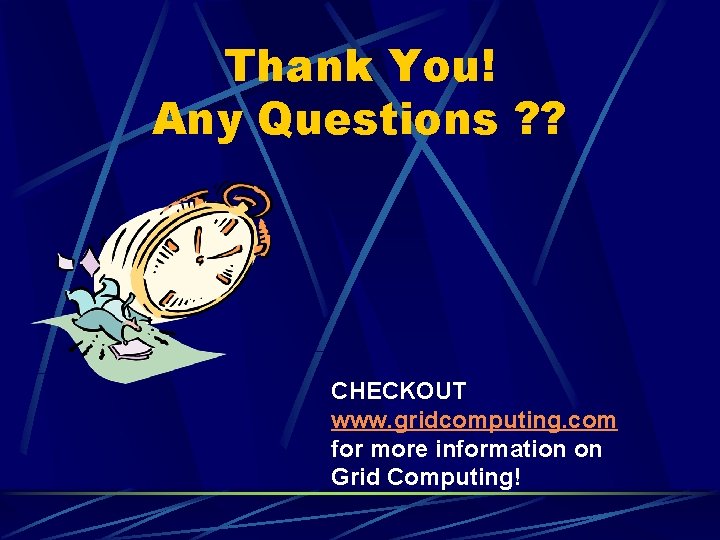 Thank You!
Any Questions ??

CHECKOUT www.gridcomputing.com for more information on Grid Computing!